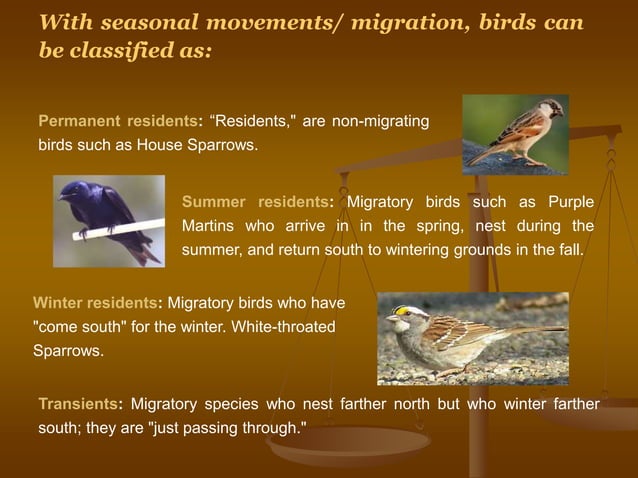 With seasonal movements/ migration, birds can be classified as:

Permanent residents: “Residents," are non-migrating birds such as House Sparrows.

Summer residents: Migratory birds such as Purple Martins who arrive in in the spring, nest during the summer, and return south to wintering grounds in the fall.

Winter residents: Migratory birds who have "come south" for the winter. White-throated Sparrows.

Transients: Migratory species who nest farther north but who winter farther south; they are "just passing through."